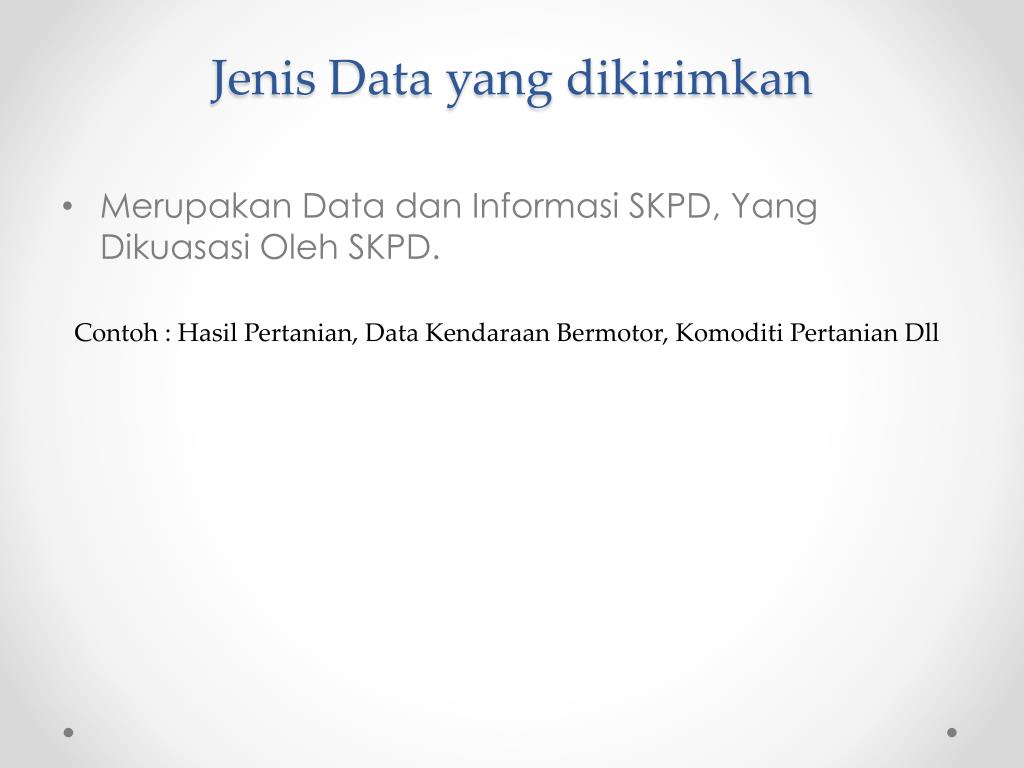 Jenis Data yang dikirimkan

• Merupakan Data dan Informasi SKPD, Yang Dikuasasi Oleh SKPD.

Contoh : Hasil Pertanian, Data Kendaraan Bermotor, Komoditi Pertanian Dll